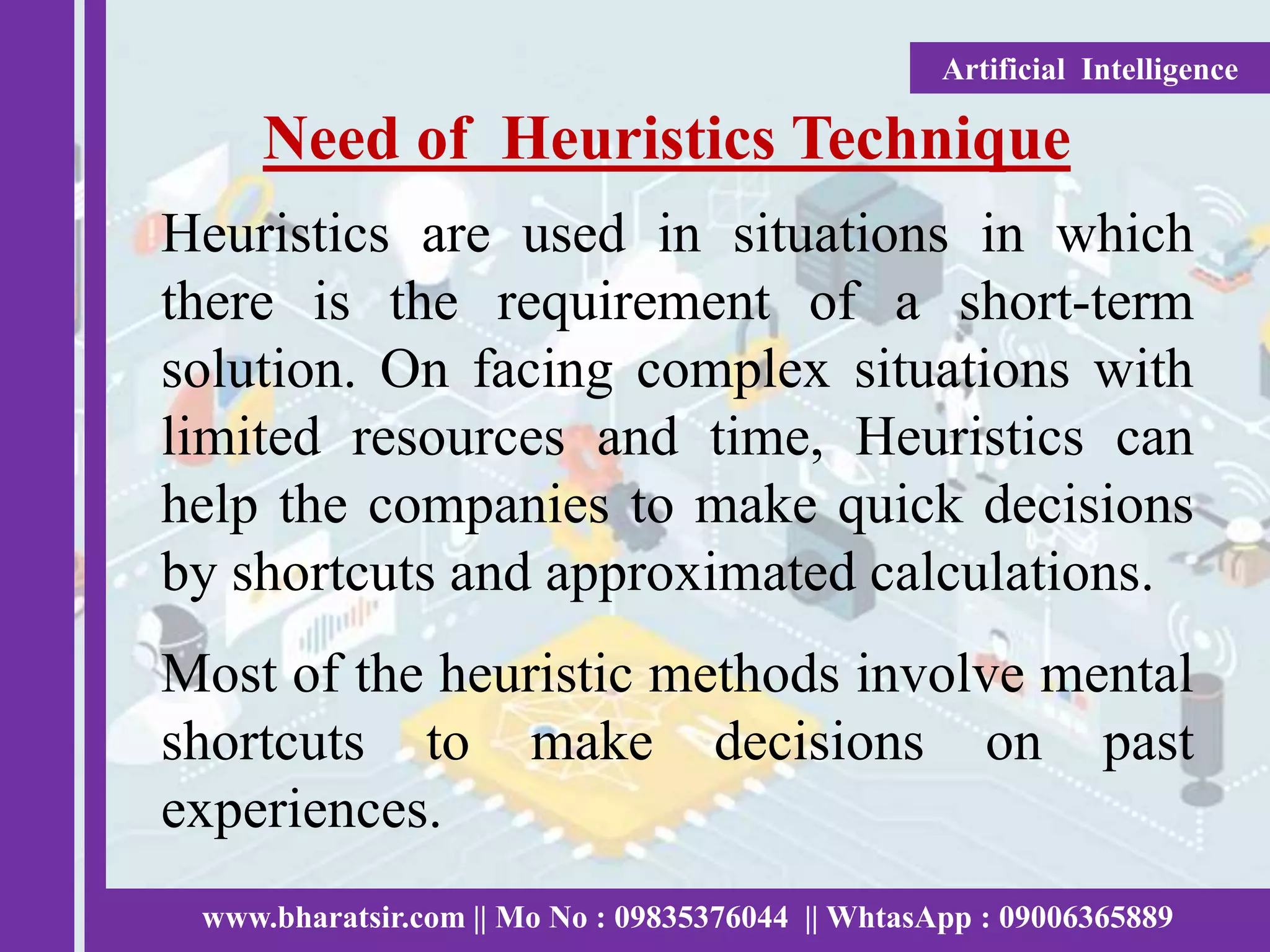 Artificial Intelligence

Need of Heuristics Technique

Heuristics are used in situations in which there is the requirement of a short-term solution. On facing complex situations with limited resources and time, Heuristics can help the companies to make quick decisions by shortcuts and approximated calculations.

Most of the heuristic methods involve mental shortcuts to make decisions on past experiences.

www.bharatsir.com || Mo No : 09835376044 || WhtasApp : 09006365889